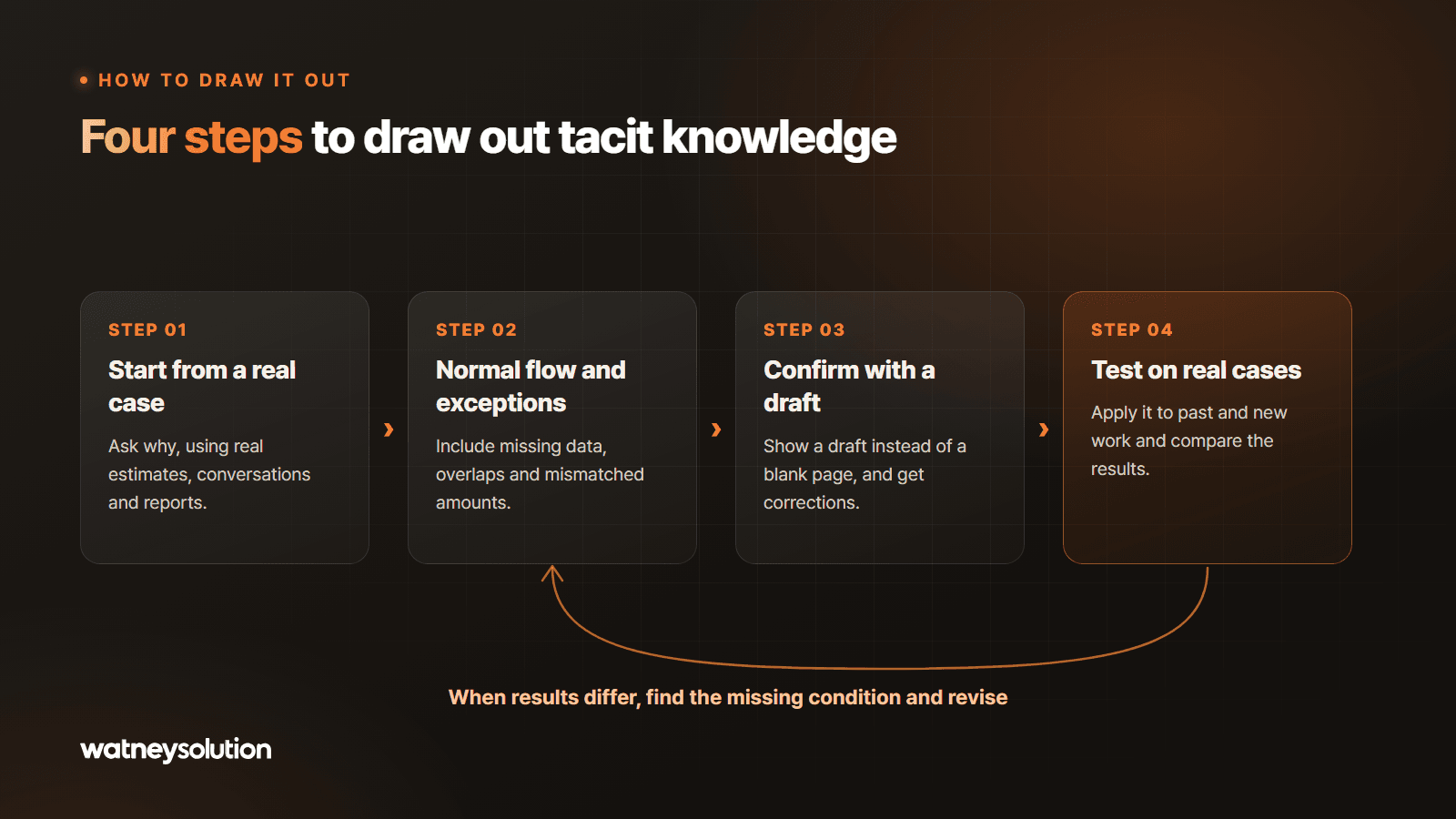 • HOW TO DRAW IT OUT

Four steps to draw out tacit knowledge

STEP 01

Start from a real case

Ask why, using real estimates, conversations and reports.

›

STEP 02

Normal flow and exceptions

Include missing data, overlaps and mismatched amounts.

›

STEP 03

Confirm with a draft

Show a draft instead of a blank page, and get corrections.

›

STEP 04

Test on real cases

Apply it to past and new work and compare the results.

When results differ, find the missing condition and revise

watneysolution